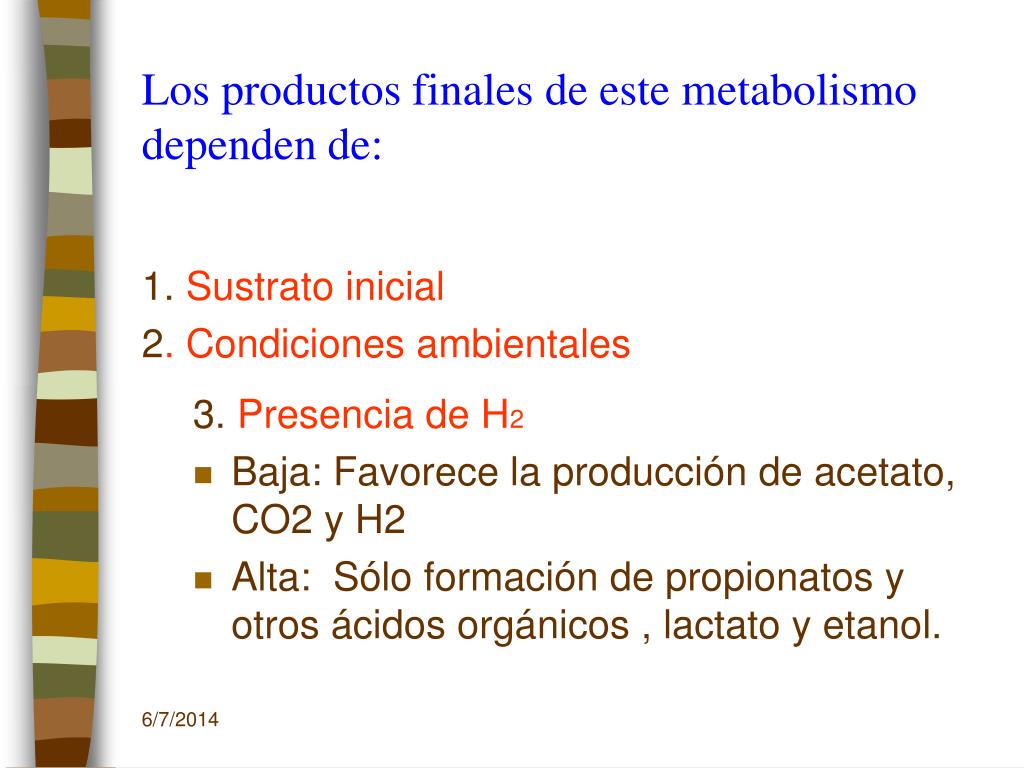 Los productos finales de este metabolismo dependen de:

1. Sustrato inicial
2. Condiciones ambientales
3. Presencia de $H_2$
- Baja: Favorece la producción de acetato, CO2 y H2
- Alta:  Sólo formación de propionatos y otros ácidos orgánicos , lactato y etanol.

6/7/2014